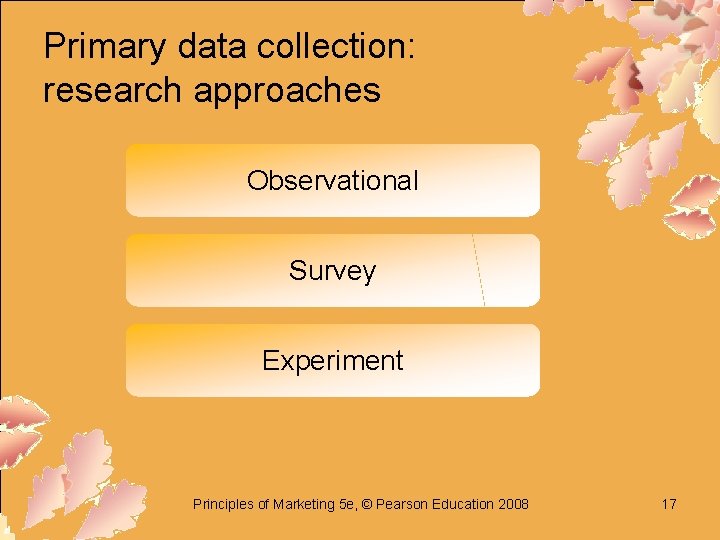 Primary data collection: research approaches

Observational

Survey

Experiment

Principles of Marketing 5e, © Pearson Education 2008

17